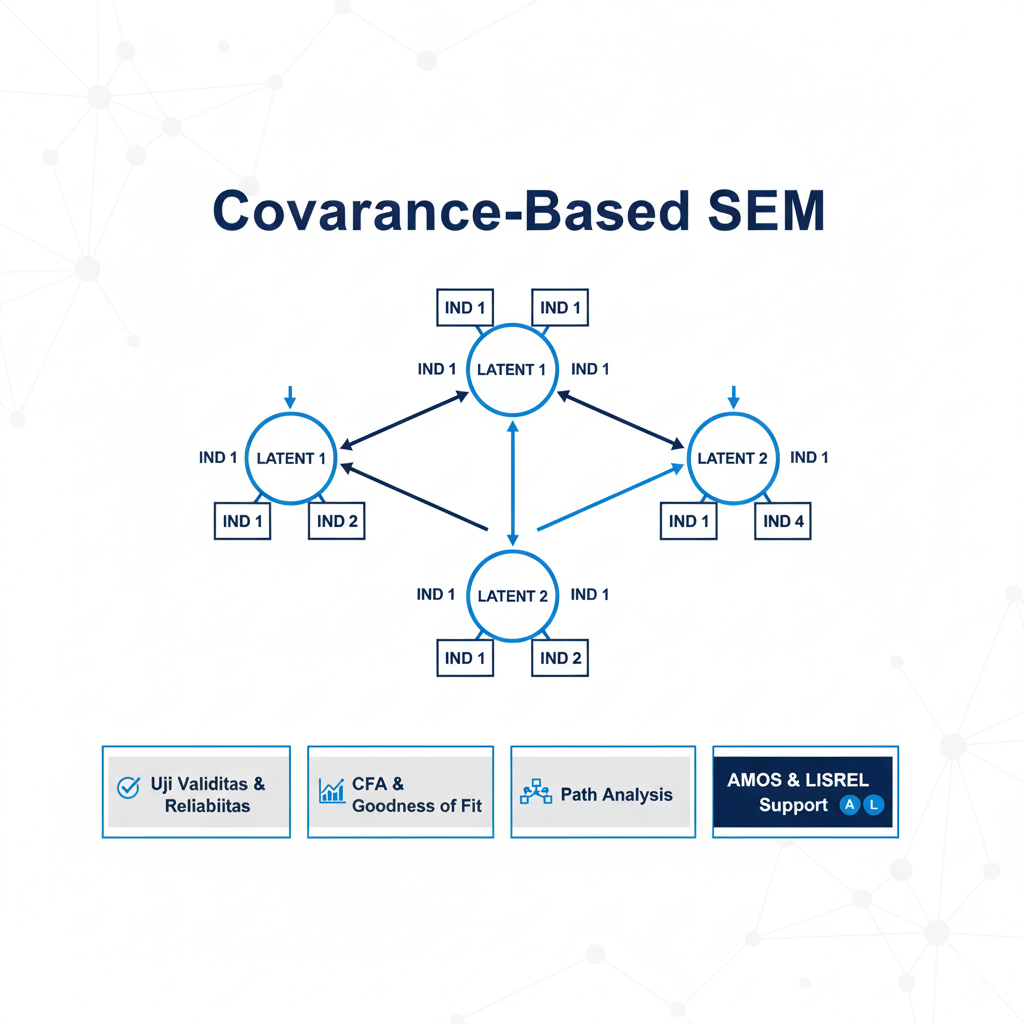 Covarance-Based SEM

IND 1
IND 1
IND 1
LATENT 1
IND 1

IND 1
LATENT 1
IND 1
IND 2

LATENT 2
IND 1
IND 1
IND 4

IND 1
LATENT 2
IND 1
IND 1
IND 2

Uji Validitas & Reliabiitas

CFA & Goodness of Fit

Path Analysis

AMOS & LISREL Support A L